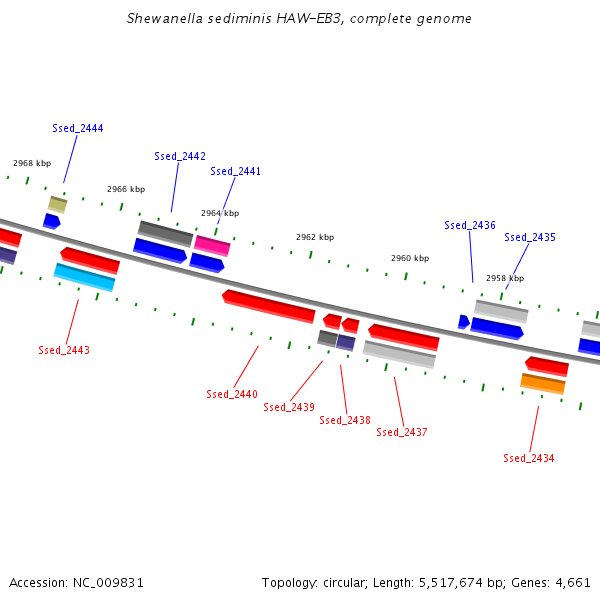 Shewanella sediminis HAW-EB3, complete genome

Ssed_2444

2968 kbp

Ssed_2442

Ssed_2441

2966 kbp

2964 kbp

2962 kbp

Ssed_2436

Ssed_2435

2960 kbp

2958 kbp

Ssed_2443

Ssed_2440

Ssed_2439

Ssed_2438

Ssed_2437

Ssed_2434

Accession: NC_009831

Topology: circular; Length: 5,517,674 bp; Genes: 4,661